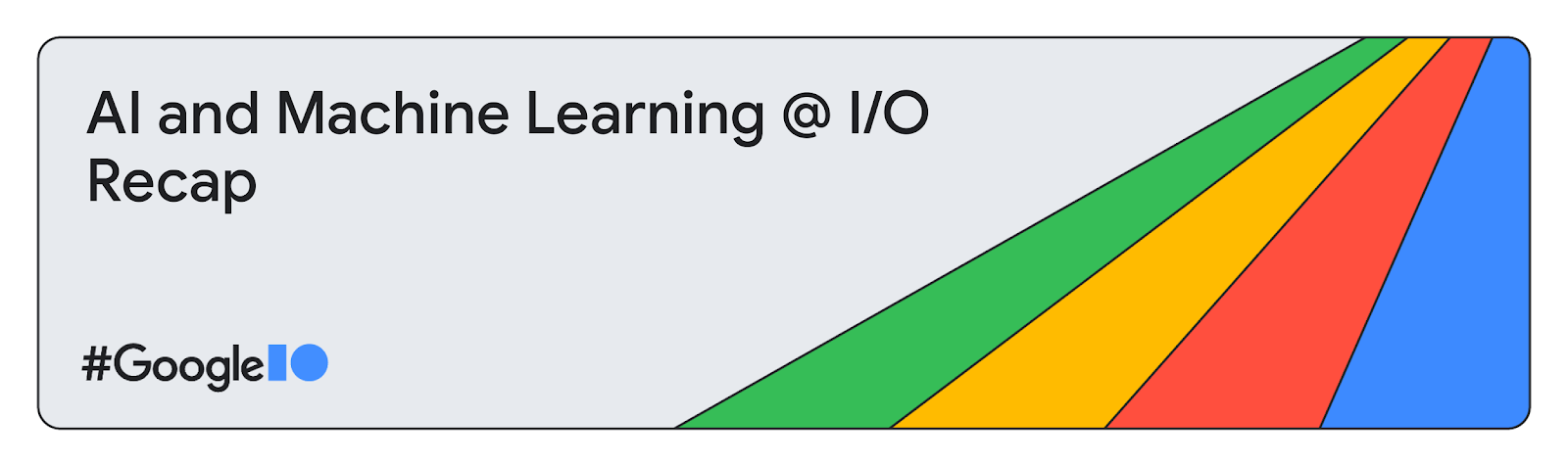 AI and Machine Learning @ I/O Recap

#GoogleIO